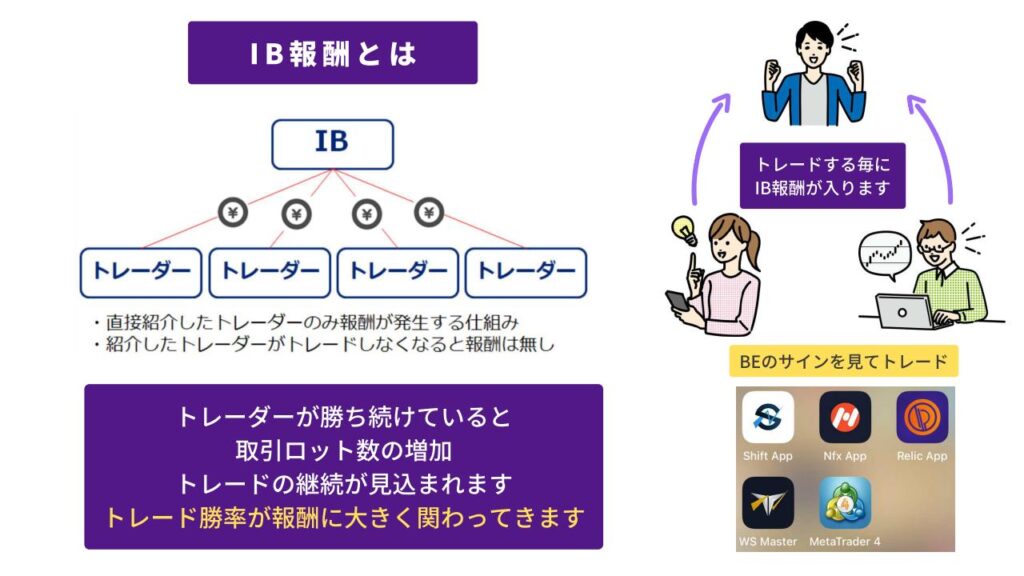 IB報酬とは

IB

¥ ¥ ¥ ¥

トレーダー トレーダー トレーダー トレーダー

・直接紹介したトレーダーのみ報酬が発生する仕組み
・紹介したトレーダーがトレードしなくなると報酬は無し

トレーダーが勝ち続けていると
取引ロット数の増加
トレードの継続が見込まれます
トレード勝率が報酬に大きく関わってきます

トレードする毎に
IB報酬が入ります

BEのサインを見てトレード

Shift App
Nfx App
Relic App
WS Master
MetaTrader 4